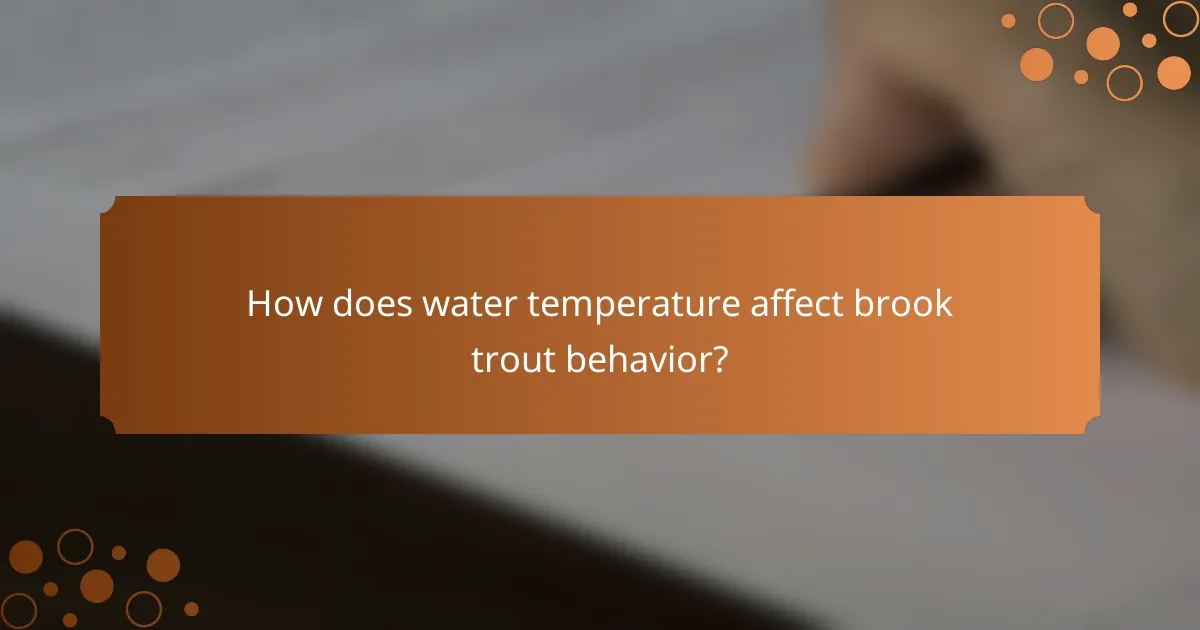 How does water temperature affect brook trout behavior?